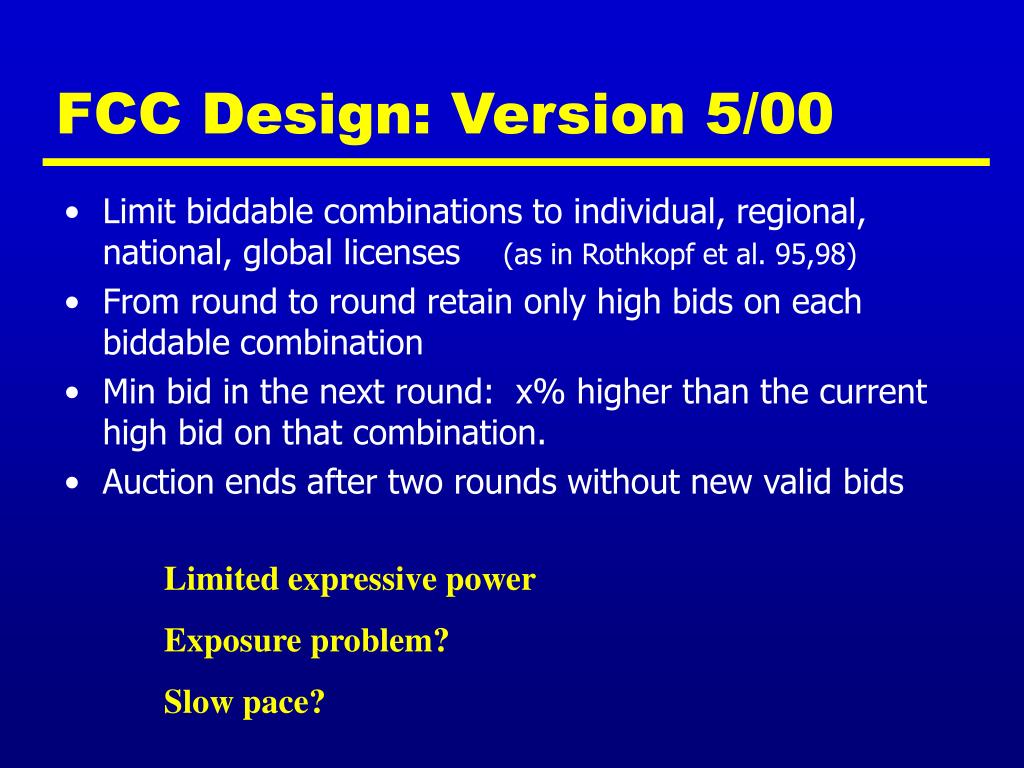 FCC Design: Version 5/00

• Limit biddable combinations to individual, regional, national, global licenses (as in Rothkopf et al. 95,98)
• From round to round retain only high bids on each biddable combination
• Min bid in the next round: x% higher than the current high bid on that combination.
• Auction ends after two rounds without new valid bids

Limited expressive power

Exposure problem?

Slow pace?